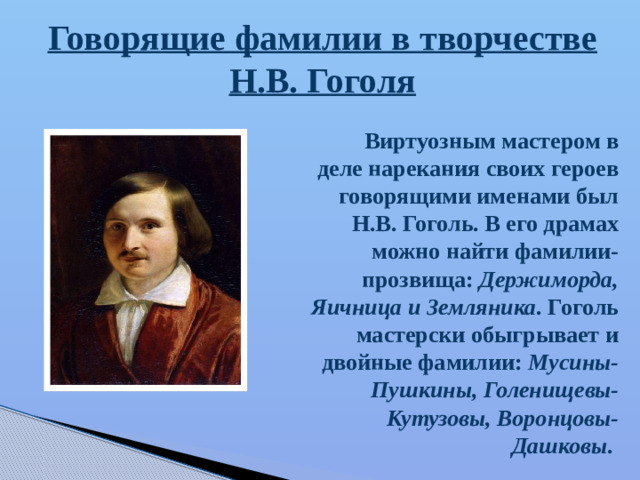 Говорящие фамилии в творчестве Н.В. Гоголя

Виртуозным мастером в деле нарекания своих героев говорящими именами был Н.В. Гоголь. В его драмах можно найти фамилии-прозвища: Держиморда, Яичница и Земляника. Гоголь мастерски обыгрывает и двойные фамилии: Мусины-Пушкины, Голенищевы-Кутузовы, Воронцовы-Дашковы.